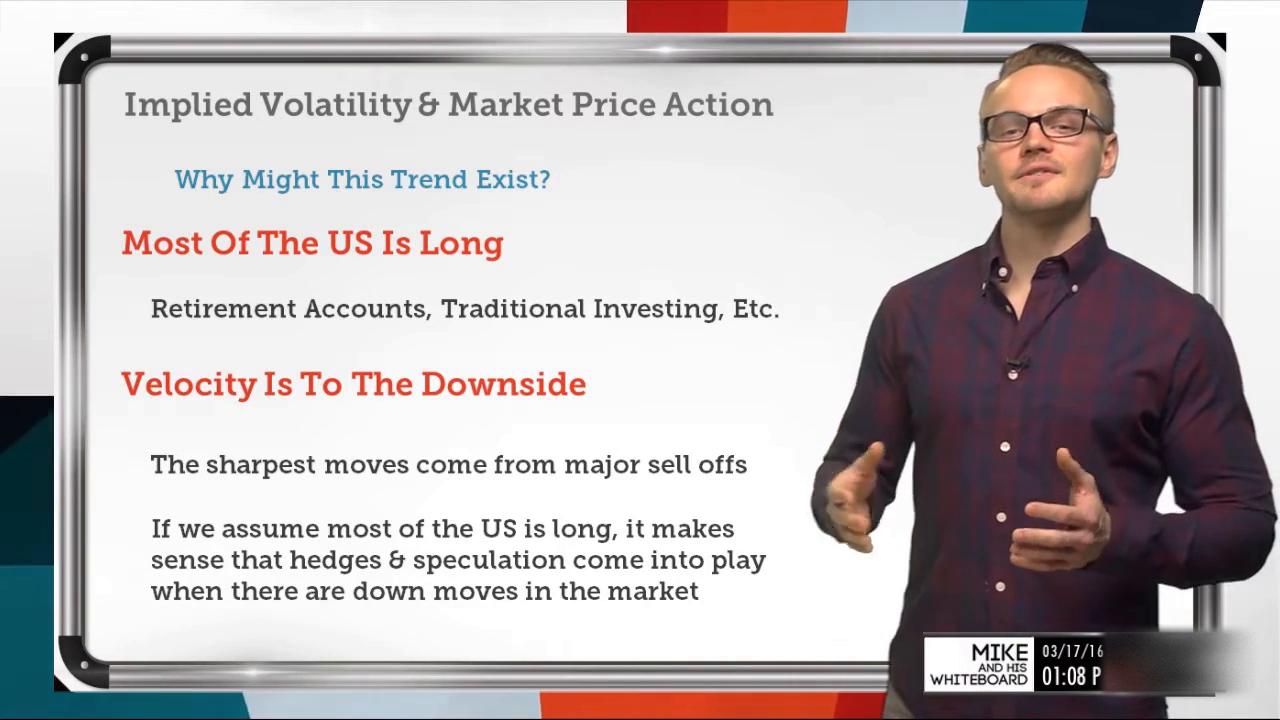 Implied Volatility & Market Price Action

Why Might This Trend Exist?

Most Of The US Is Long

Retirement Accounts, Traditional Investing, Etc.

Velocity Is To The Downside

The sharpest moves come from major sell offs

If we assume most of the US is long, it makes sense that hedges & speculation come into play when there are down moves in the market

MIKE AND HIS WHITEBOARD

03/17/16

01:08 P